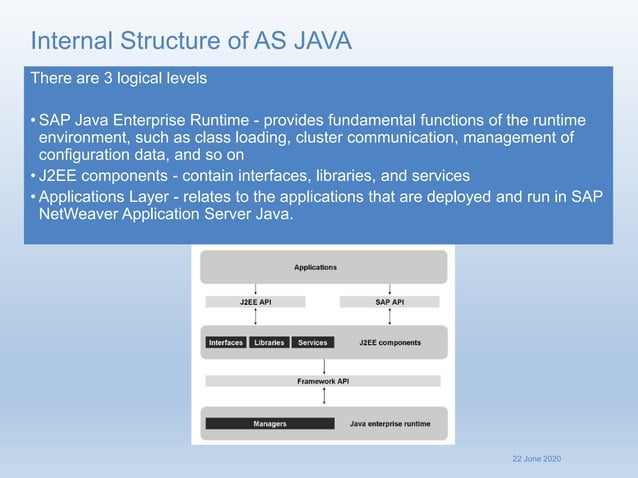 Internal Structure of AS JAVA

There are 3 logical levels

• SAP Java Enterprise Runtime - provides fundamental functions of the runtime environment, such as class loading, cluster communication, management of configuration data, and so on
• J2EE components - contain interfaces, libraries, and services
• Applications Layer - relates to the applications that are deployed and run in SAP NetWeaver Application Server Java.

Applications

J2EE API

SAP API

Interfaces

Libraries

Services

J2EE components

Framework API

Managers

Java enterprise runtime

22 June 2020